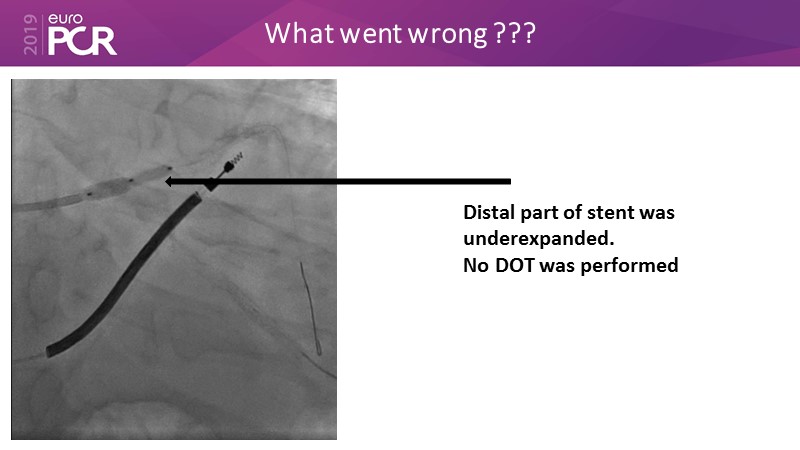 2019 euro PCR

What went wrong ???

Distal part of stent was underexpanded.
No DOT was performed